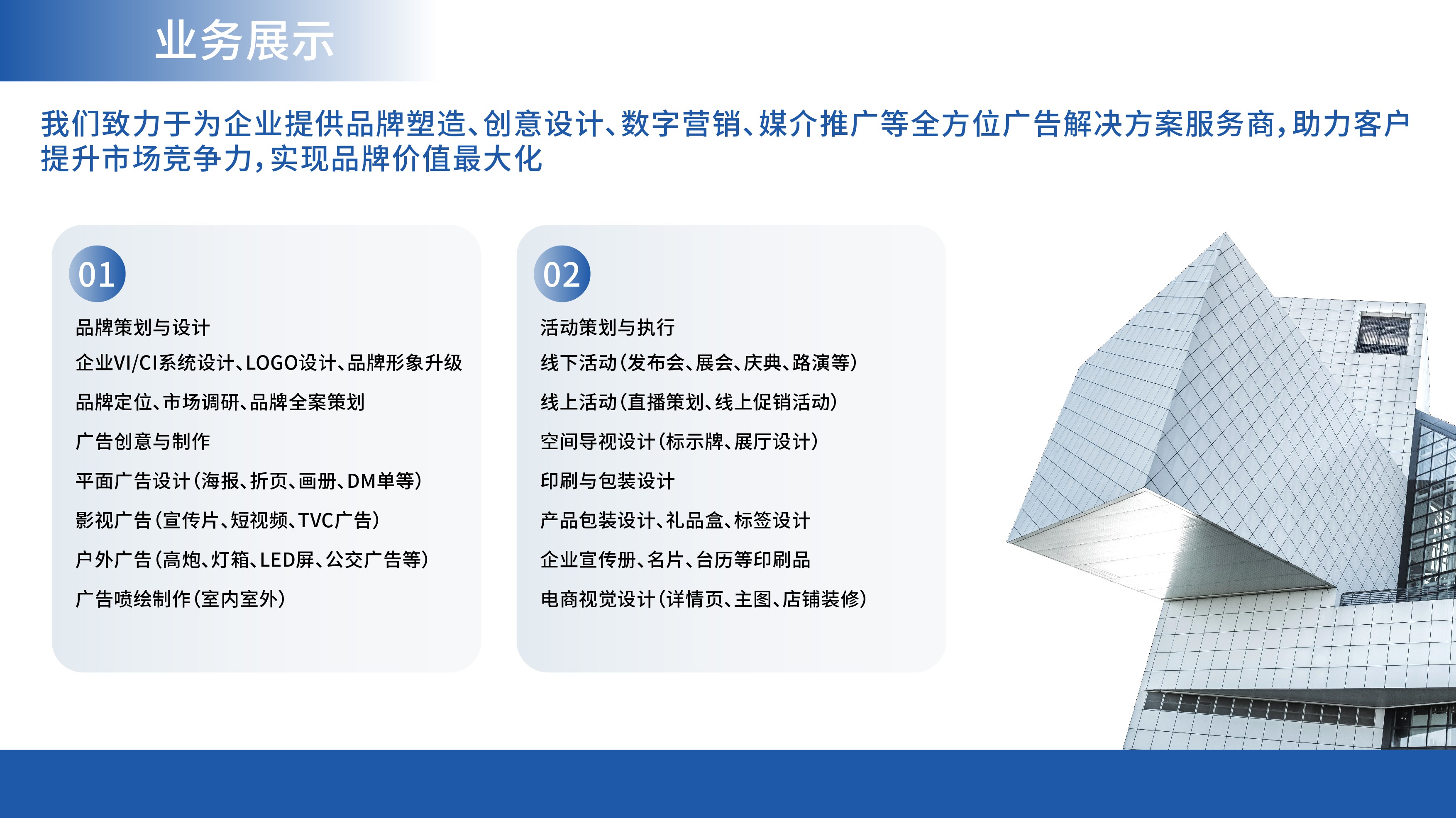 业务展示

我们致力于为企业提供品牌塑造、创意设计、数字营销、媒介推广等全方位广告解决方案服务商，助力客户提升市场竞争力，实现品牌价值最大化

01

品牌策划与设计

企业VI/CI系统设计、LOGO设计、品牌形象升级

品牌定位、市场调研、品牌全案策划

广告创意与制作

平面广告设计（海报、折页、画册、DM单等）

影视广告（宣传片、短视频、TVC广告）

户外广告（高炮、灯箱、LED屏、公交广告等）

广告喷绘制作（室内室外）

02

活动策划与执行

线下活动（发布会、展会、庆典、路演等）

线上活动（直播策划、线上促销活动）

空间导视设计（标示牌、展厅设计）

印刷与包装设计

产品包装设计、礼品盒、标签设计

企业宣传册、名片、台历等印刷品

电商视觉设计（详情页、主图、店铺装修）